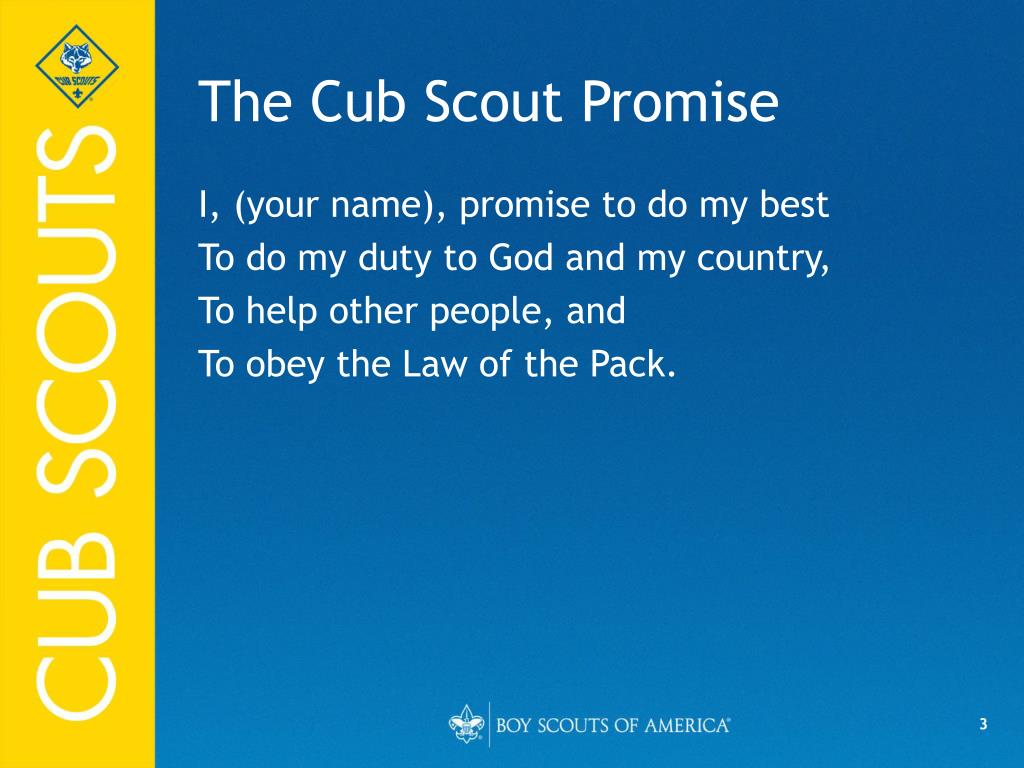 CUB SCOUTS

CUB SCOUTS

The Cub Scout Promise

I, (your name), promise to do my best
To do my duty to God and my country,
To help other people, and
To obey the Law of the Pack.

BOY SCOUTS OF AMERICA®

3